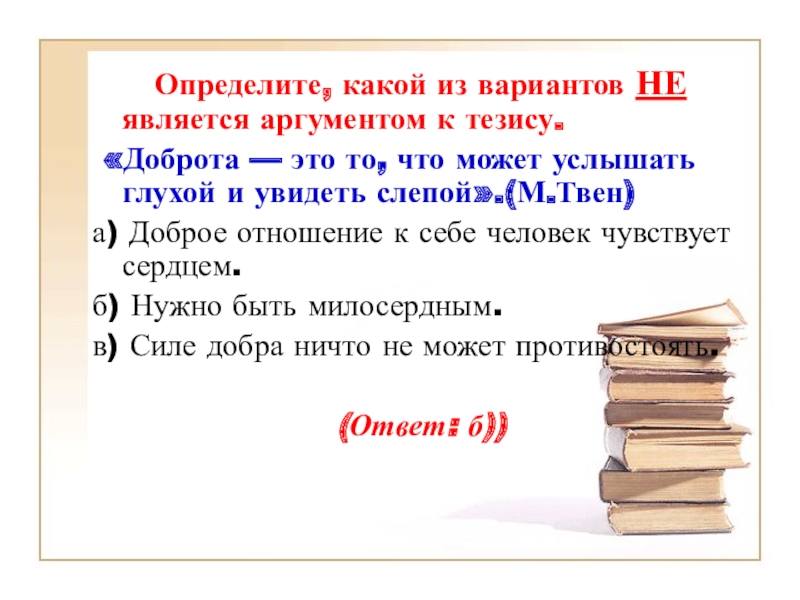 Определите, какой из вариантов НЕ является аргументом к тезису.

«Доброта — это то, что может услышать глухой и увидеть слепой».(М.Твен)

а) Доброе отношение к себе человек чувствует сердцем.

б) Нужно быть милосердным.

в) Силе добра ничто не может противостоять.

(Ответ: б))